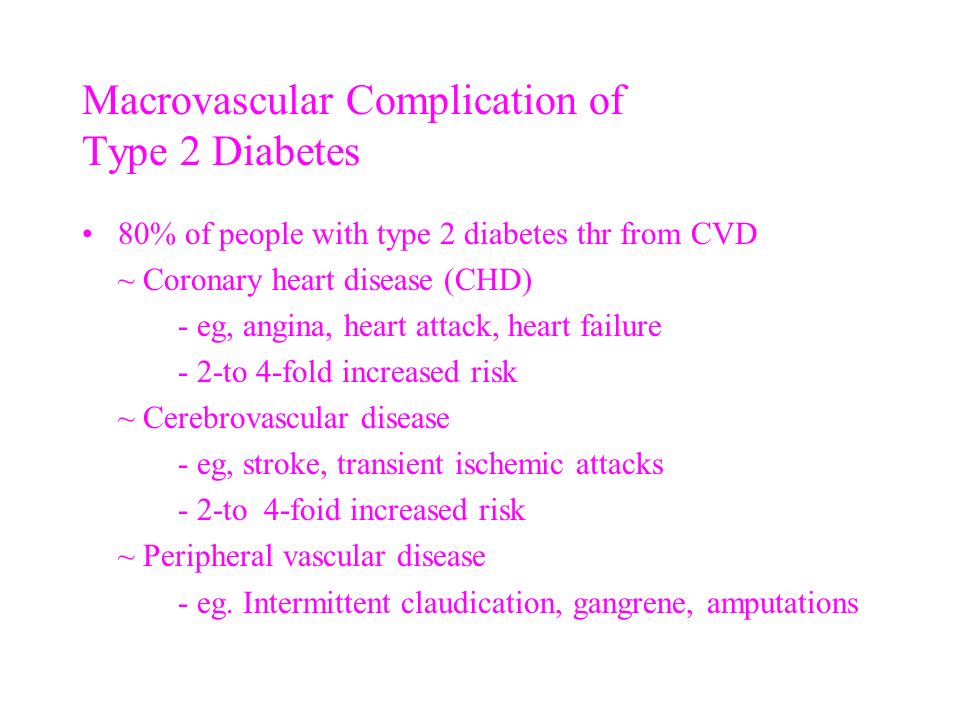 Macrovascular Complication of Type 2 Diabetes

• 80% of people with type 2 diabetes thr from CVD
~ Coronary heart disease (CHD)
- eg, angina, heart attack, heart failure
- 2-to 4-fold increased risk
~ Cerebrovascular disease
- eg, stroke, transient ischemic attacks
- 2-to 4-foid increased risk
~ Peripheral vascular disease
- eg. Intermittent claudication, gangrene, amputations